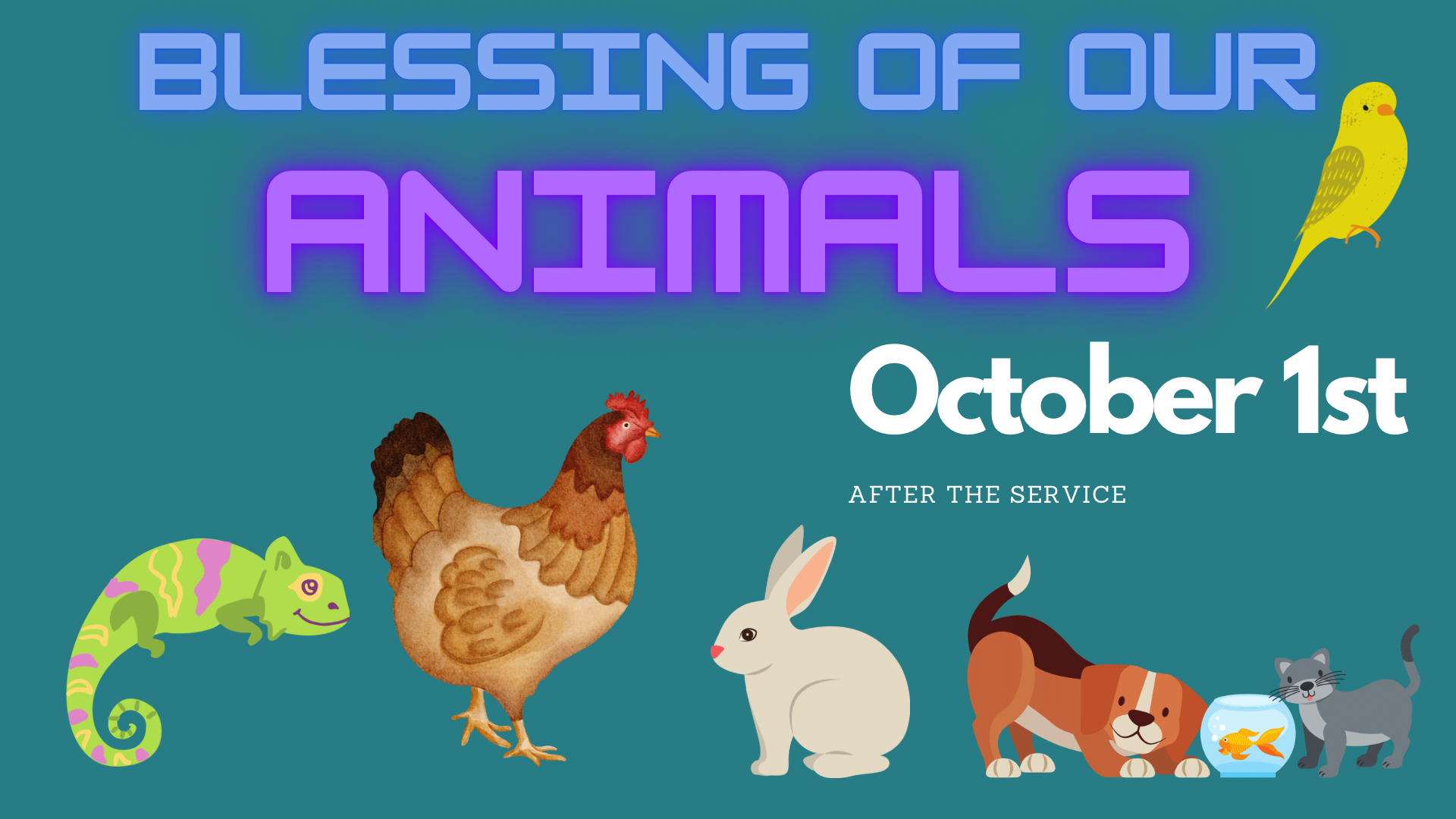 BLESSING OF OUR
ANIMALS

October 1st

AFTER THE SERVICE